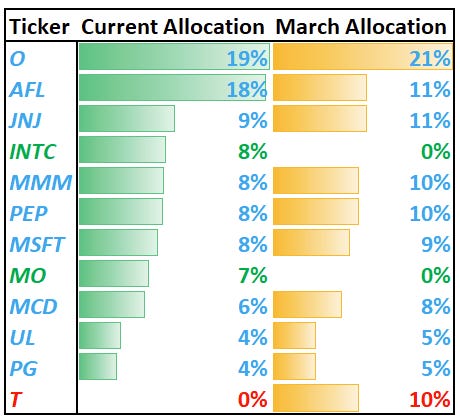 | Ticker | Current Allocation | March Allocation |
|---|---|---|
| O | 19% | 21% |
| AFL | 18% | 11% |
| JNJ | 9% | 11% |
| INTC | 8% | 0% |
| MMM | 8% | 10% |
| PEP | 8% | 10% |
| MSFT | 8% | 9% |
| MO | 7% | 0% |
| MCD | 6% | 8% |
| UL | 4% | 5% |
| PG | 4% | 5% |
| T | 0% | 10% |